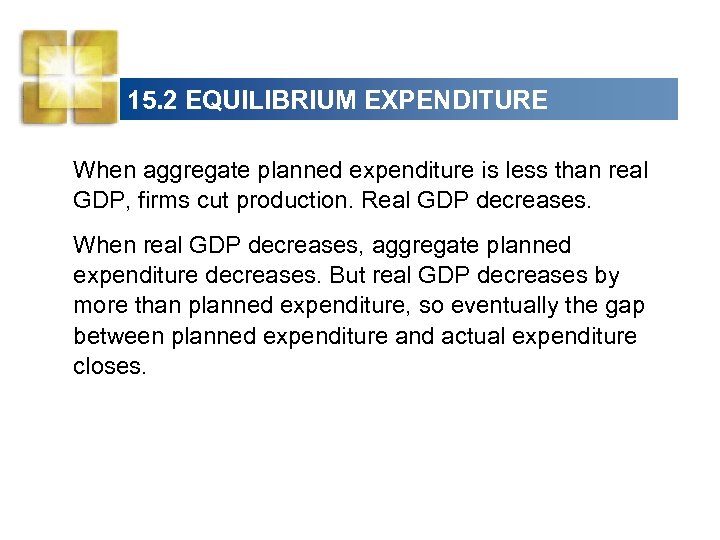 15.2 EQUILIBRIUM EXPENDITURE

When aggregate planned expenditure is less than real GDP, firms cut production. Real GDP decreases.

When real GDP decreases, aggregate planned expenditure decreases. But real GDP decreases by more than planned expenditure, so eventually the gap between planned expenditure and actual expenditure closes.